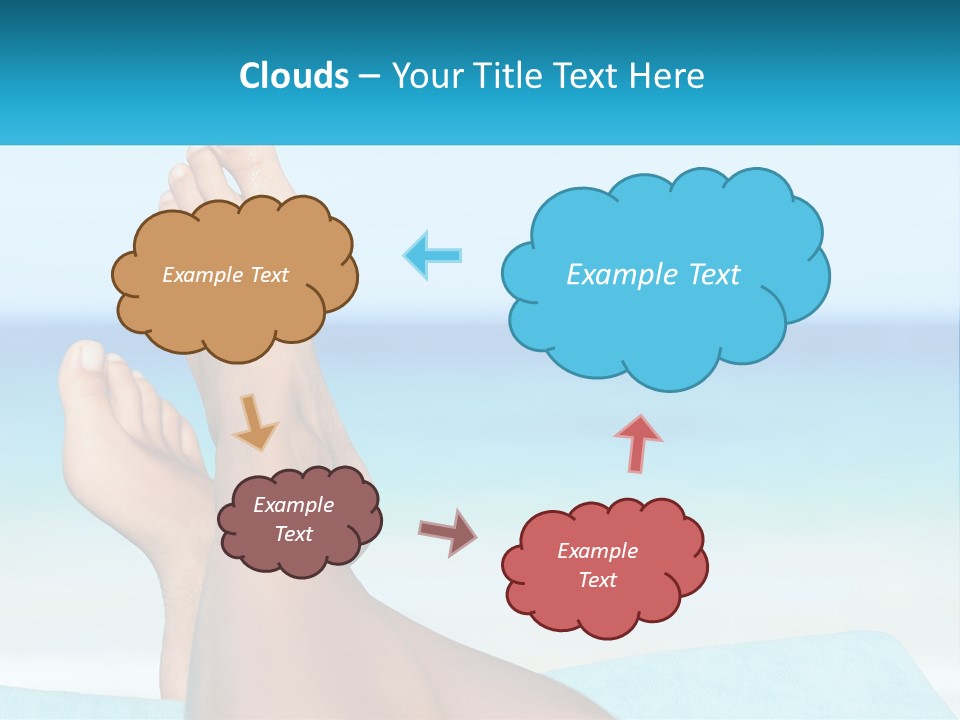 Clouds – Your Title Text Here

Example Text

Example Text

Example Text

Example Text